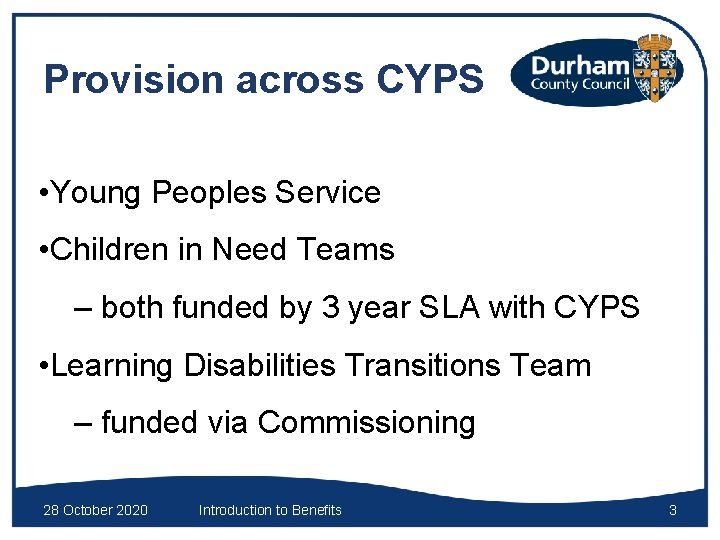 Provision across CYPS

Durham County Council

•Young Peoples Service

•Children in Need Teams

– both funded by 3 year SLA with CYPS

•Learning Disabilities Transitions Team

– funded via Commissioning

28 October 2020 Introduction to Benefits 3